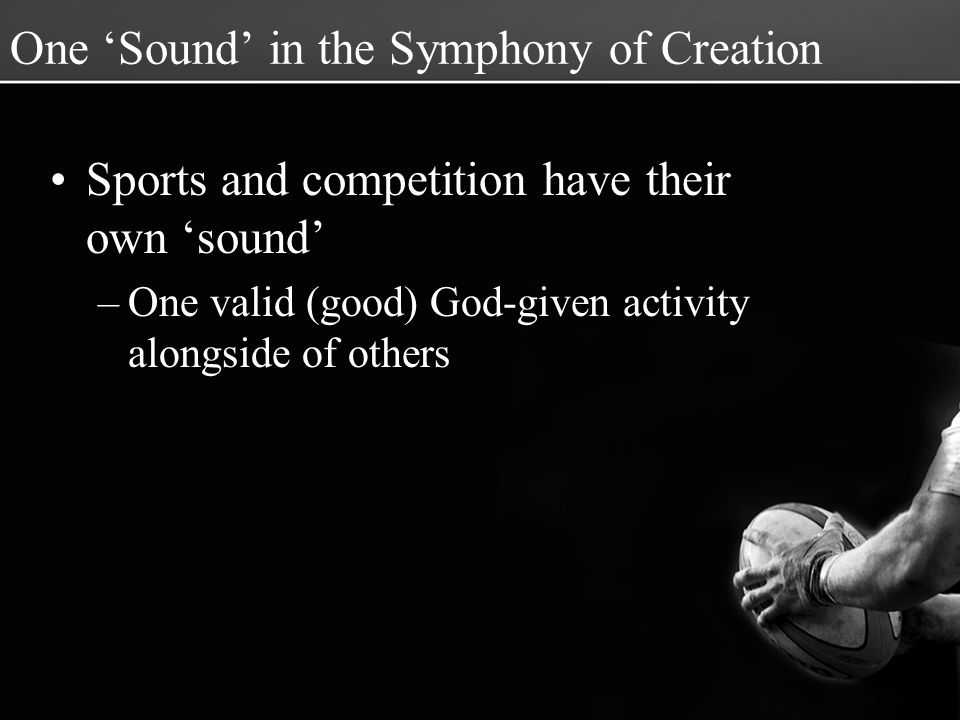 One ‘Sound’ in the Symphony of Creation

• Sports and competition have their own ‘sound’

– One valid (good) God-given activity alongside of others